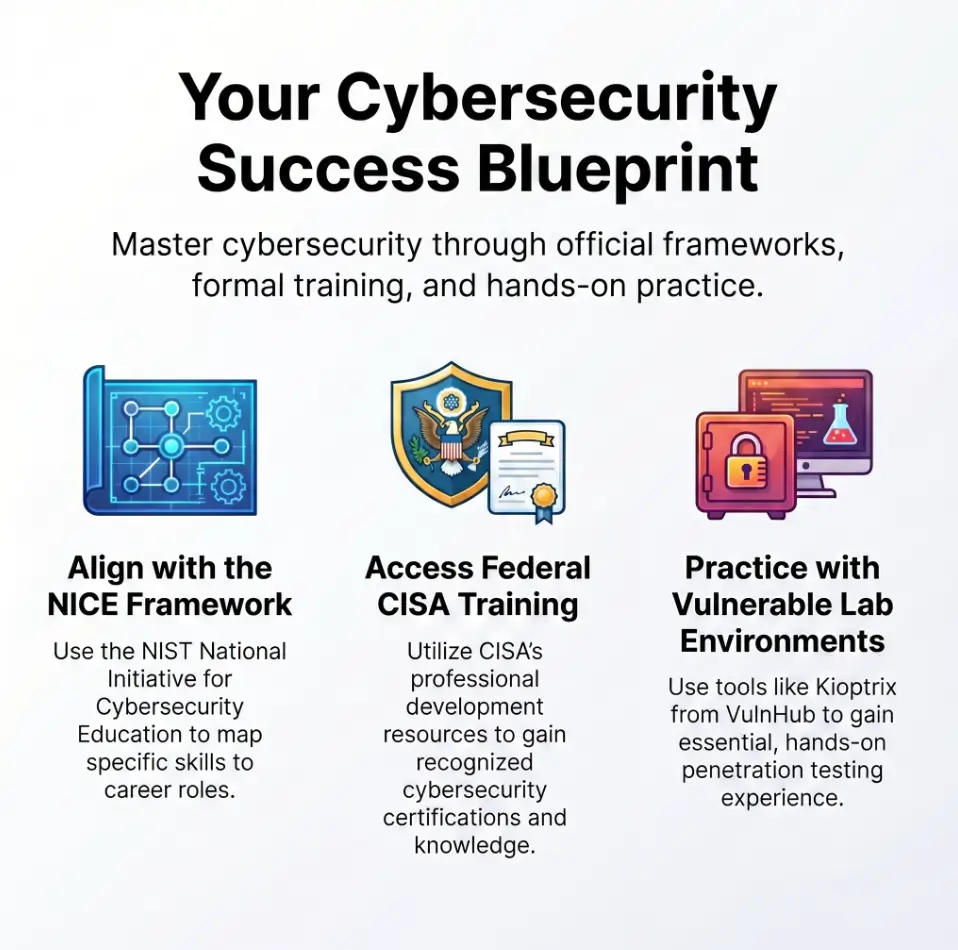 Your Cybersecurity Success Blueprint

Master cybersecurity through official frameworks, formal training, and hands-on practice.

Align with the NICE Framework

Use the NIST National Initiative for Cybersecurity Education to map specific skills to career roles.

Access Federal CISA Training

Utilize CISA's professional development resources to gain recognized cybersecurity certifications and knowledge.

Practice with Vulnerable Lab Environments

Use tools like Kioptrix from VulnHub to gain essential, hands-on penetration testing experience.